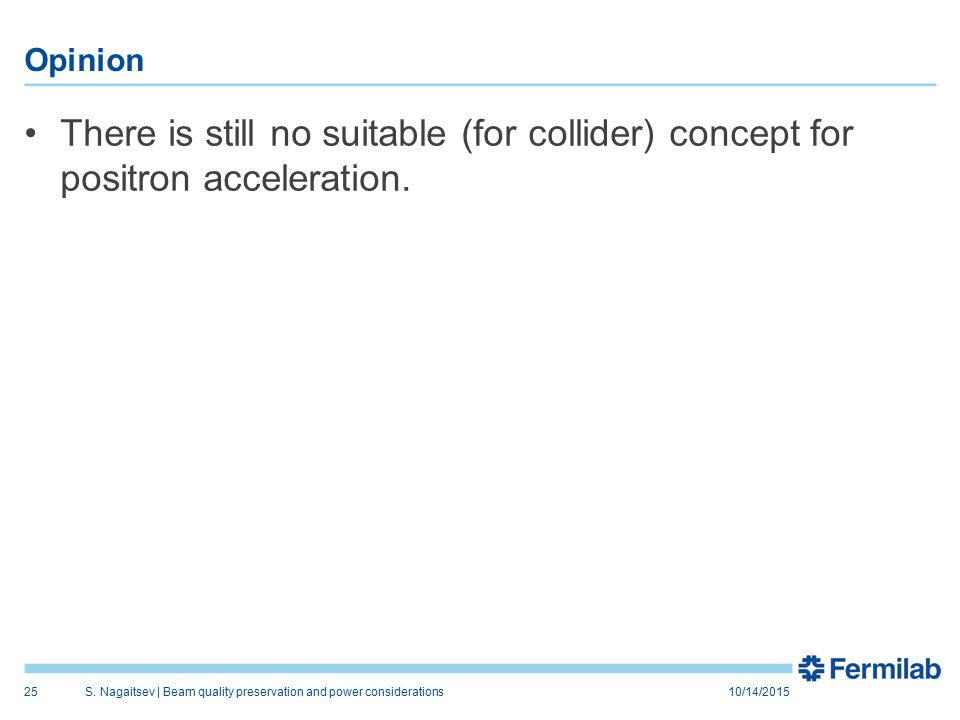 Opinion

• There is still no suitable (for collider) concept for positron acceleration.

Fermilab

25 S. Nagaitsev | Beam quality preservation and power considerations 10/14/2015